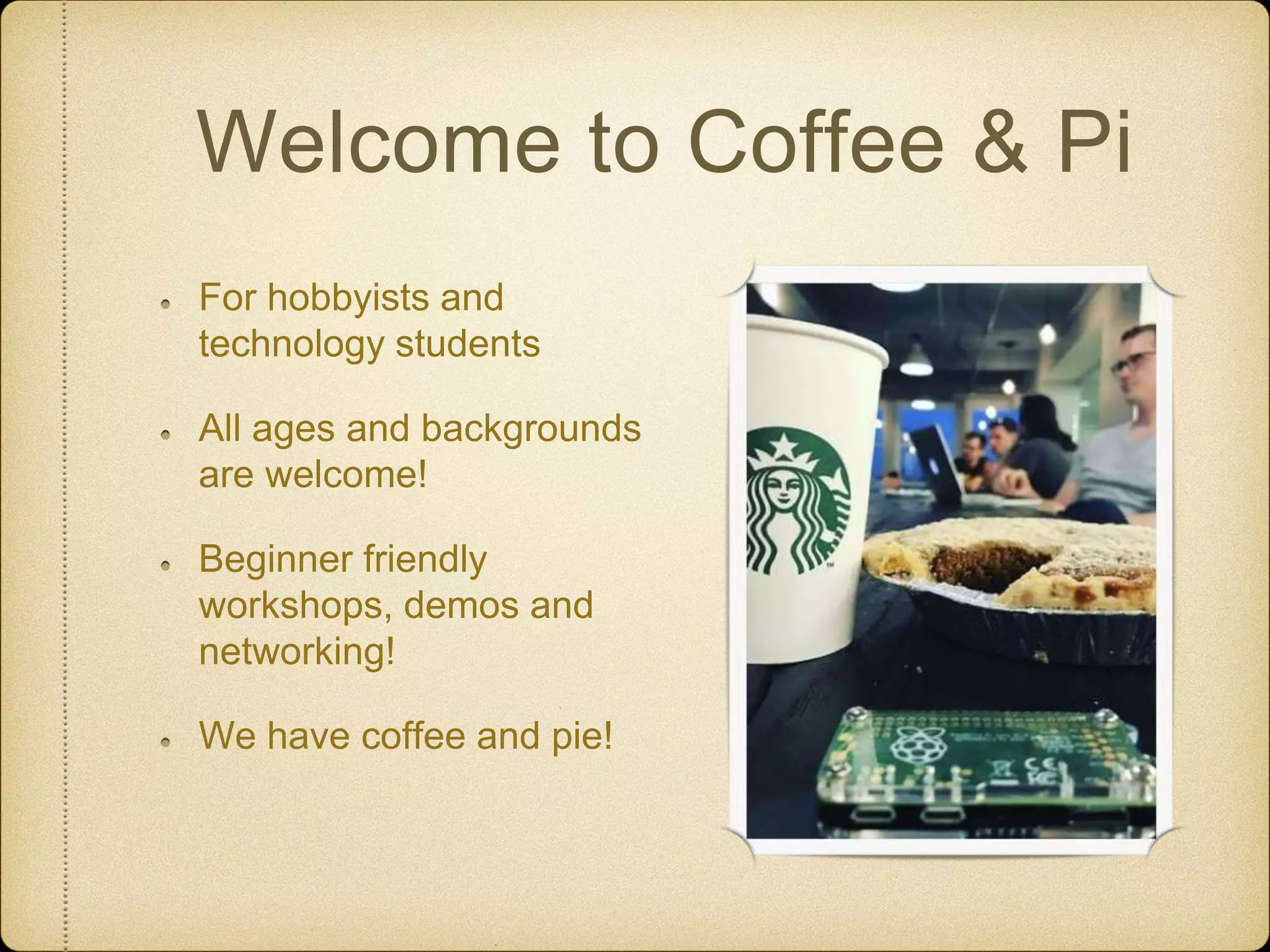 Welcome to Coffee & Pi

- For hobbyists and technology students
- All ages and backgrounds are welcome!
- Beginner friendly workshops, demos and networking!
- We have coffee and pie!